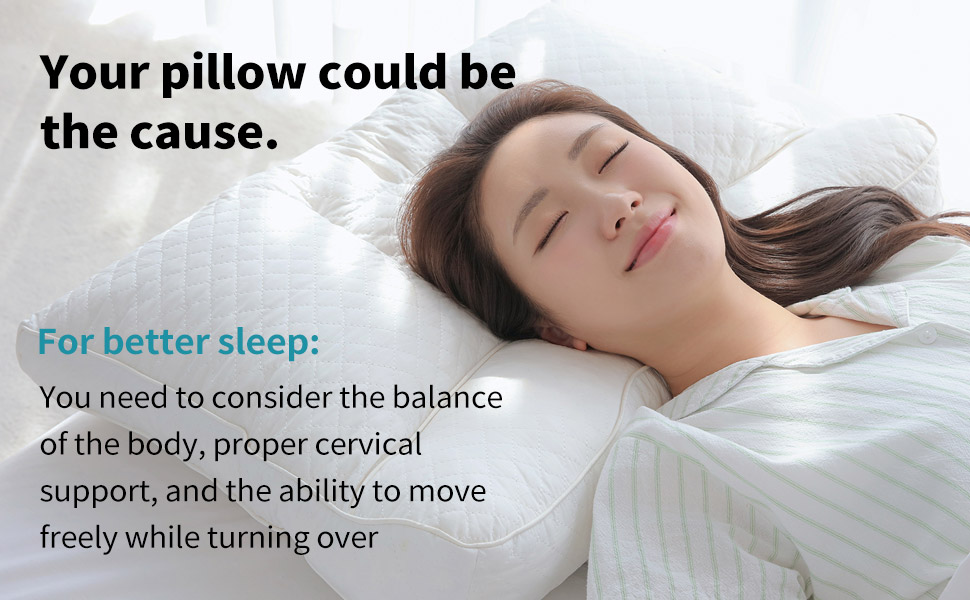 Your pillow could be the cause.

For better sleep:

You need to consider the balance of the body, proper cervical support, and the ability to move freely while turning over